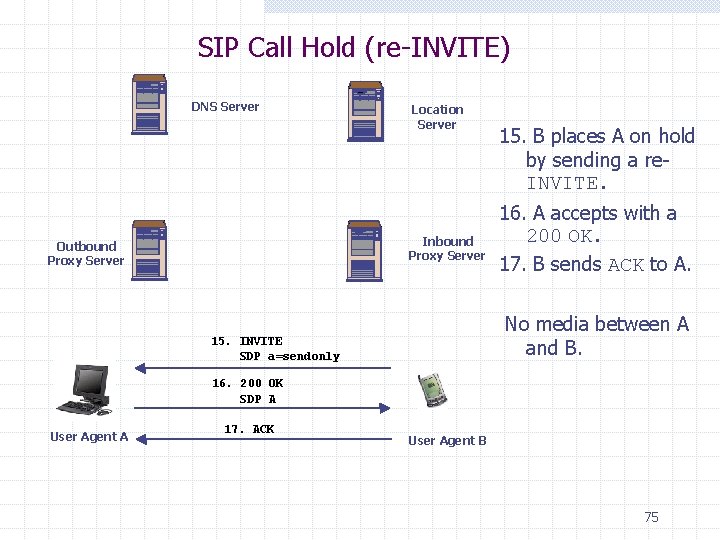 SIP Call Hold (re-INVITE)

DNS Server

Location Server

Outbound Proxy Server

Inbound Proxy Server

15. B places A on hold by sending a re-INVITE.

16. A accepts with a 200 OK.

17. B sends ACK to A.

No media between A and B.

15. INVITE
SDP a=sendonly

16. 200 OK
SDP A

17. ACK

User Agent A

User Agent B

75